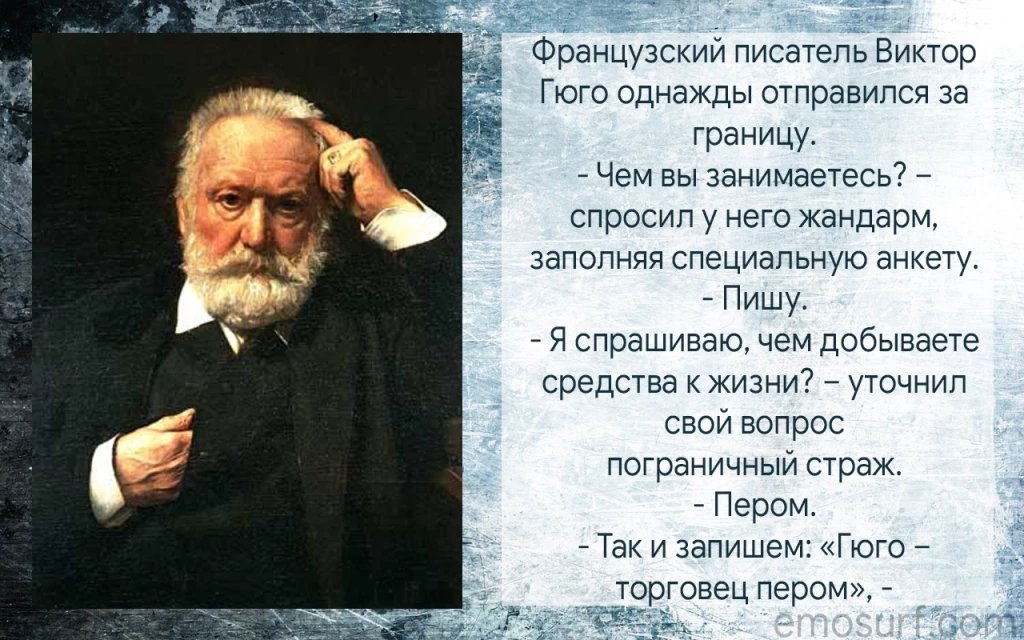 Французский писатель Виктор Гюго однажды отправился за границу.
- Чем вы занимаетесь? – спросил у него жандарм, заполняя специальную анкету.
- Пишу.
- Я спрашиваю, чем добываете средства к жизни? – уточнил свой вопрос пограничный страж.
- Пером.
- Так и запишем: «Гюго – торговец пером», -

emosurf.com